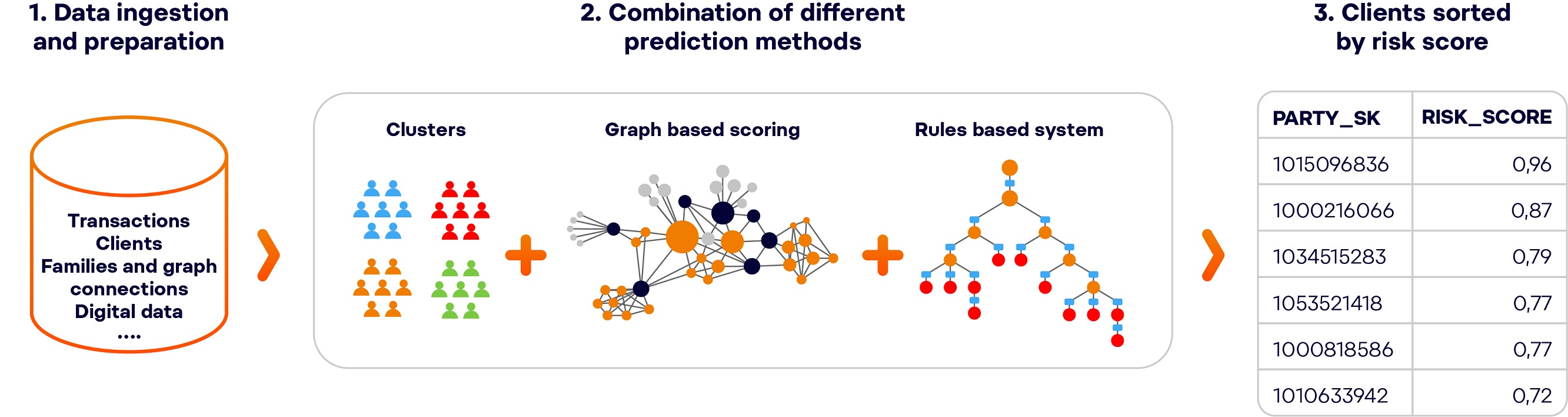 1. Data ingestion and preparation

Transactions
Clients
Families and graph connections
Digital data
....

2. Combination of different prediction methods

Clusters

Graph based scoring

Rules based system

3. Clients sorted by risk score

| PARTY_SK | RISK_SCORE |
|---|---|
| 1015096836 | 0,96 |
| 1000216066 | 0,87 |
| 1034515283 | 0,79 |
| 1053521418 | 0,77 |
| 1000818586 | 0,77 |
| 1010633942 | 0,72 |